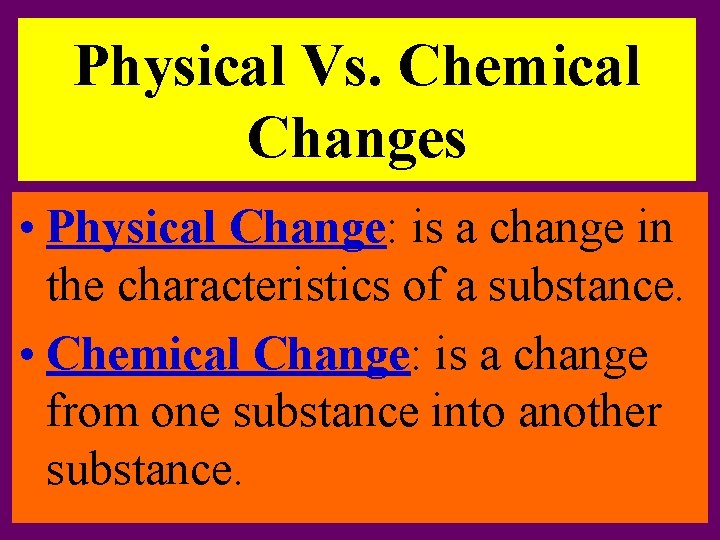 Physical Vs. Chemical Changes

• Physical Change: is a change in the characteristics of a substance.

• Chemical Change: is a change from one substance into another substance.